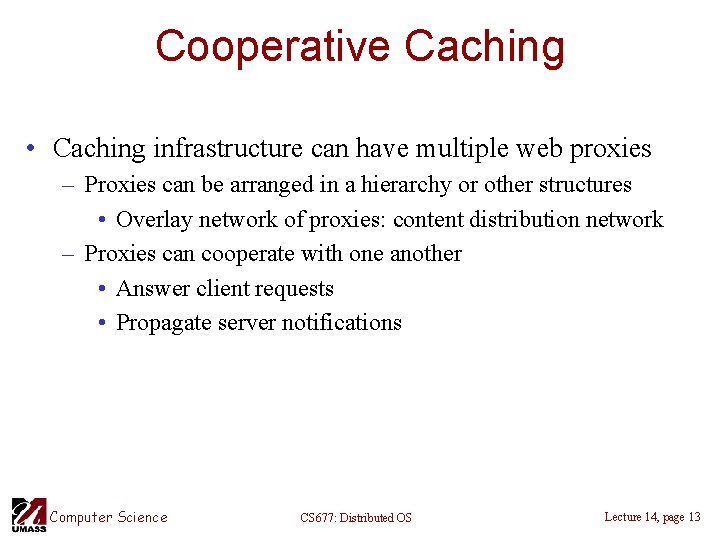 Cooperative Caching

• Caching infrastructure can have multiple web proxies
– Proxies can be arranged in a hierarchy or other structures
• Overlay network of proxies: content distribution network
– Proxies can cooperate with one another
• Answer client requests
• Propagate server notifications

UMASS Computer Science
CS677: Distributed OS
Lecture 14, page 13